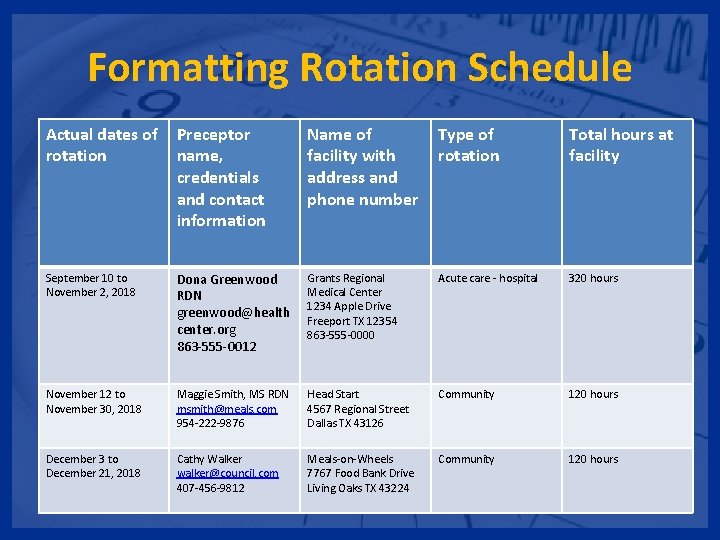 Formatting Rotation Schedule

| Actual dates of rotation | Preceptor name, credentials and contact information | Name of facility with address and phone number | Type of rotation | Total hours at facility |
|---|---|---|---|---|
| September 10 to November 2, 2018 | Dona Greenwood RDN greenwood@healthcenter.org 863-555-0012 | Grants Regional Medical Center 1234 Apple Drive Freeport TX 12354 863-555-0000 | Acute care - hospital | 320 hours |
| November 12 to November 30, 2018 | Maggie Smith, MS RDN msmith@meals.com 954-222-9876 | Head Start 4567 Regional Street Dallas TX 43126 | Community | 120 hours |
| December 3 to December 21, 2018 | Cathy Walker walker@council.com 407-456-9812 | Meals-on-Wheels 7767 Food Bank Drive Living Oaks TX 43224 | Community | 120 hours |